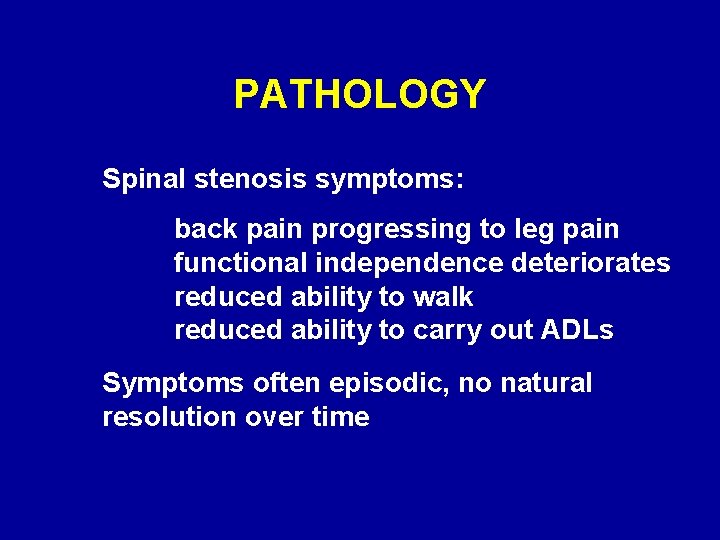 PATHOLOGY

Spinal stenosis symptoms:

back pain progressing to leg pain
functional independence deteriorates
reduced ability to walk
reduced ability to carry out ADLs

Symptoms often episodic, no natural resolution over time